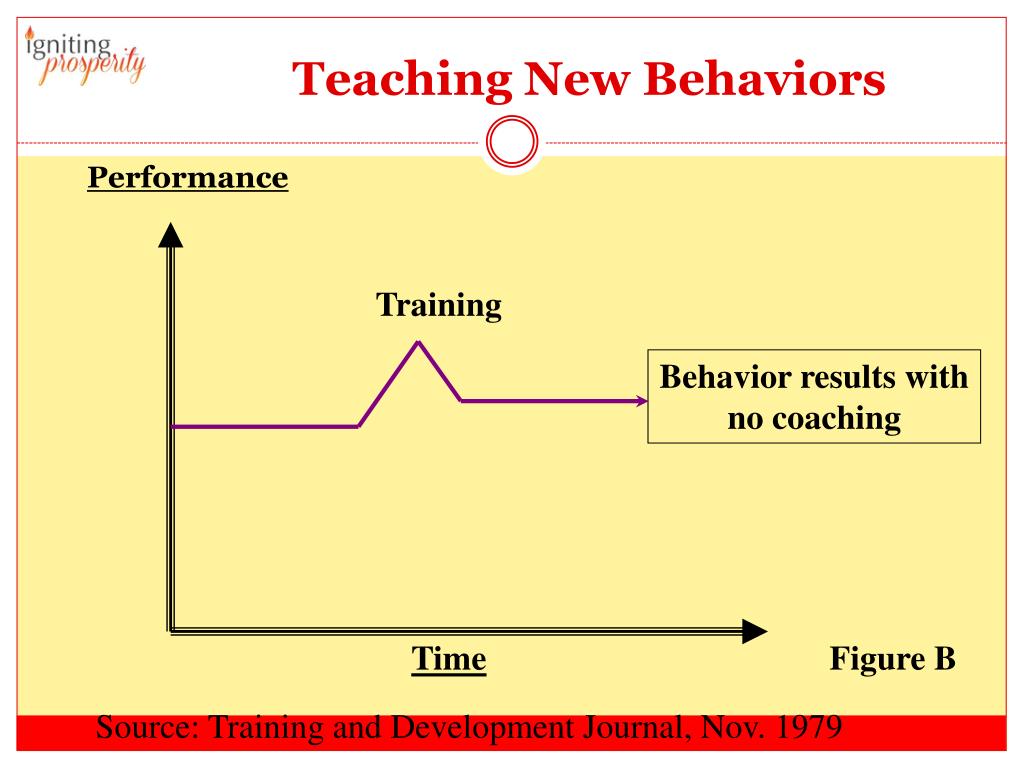 igniting prosperity

Teaching New Behaviors

Performance

Training

Behavior results with no coaching

Time

Figure B

Source: Training and Development Journal, Nov. 1979